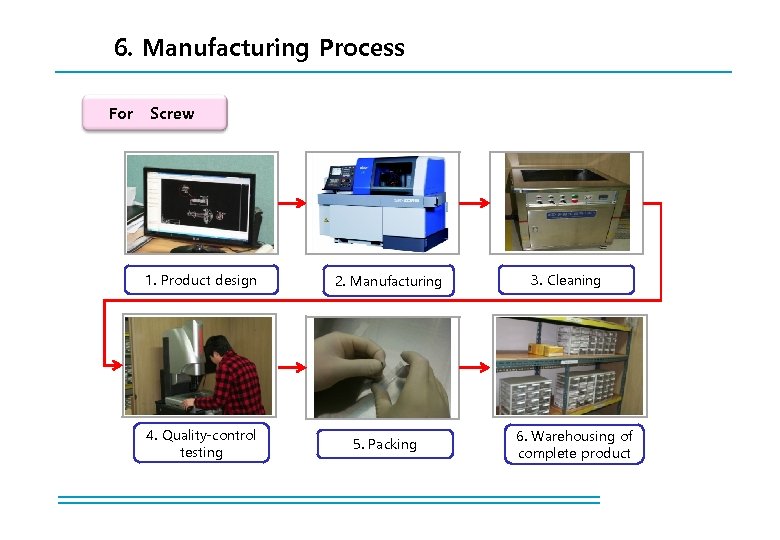 6. Manufacturing Process

For Screw

1. Product design

2. Manufacturing

3. Cleaning

4. Quality-control testing

5. Packing

6. Warehousing of complete product